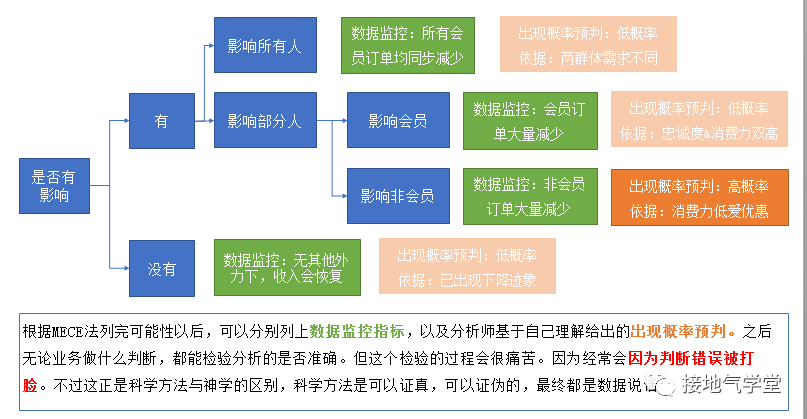 是否有影响

有

没有

影响所有人

影响部分人

影响会员

影响非会员

数据监控：所有会员订单均同步减少

出现概率预判：低概率
依据：两群体需求不同

数据监控：会员订单大量减少

出现概率预判：低概率
依据：忠诚度&消费力双高

数据监控：非会员订单大量减少

出现概率预判：高概率
依据：消费力低爱优惠

数据监控：无其他外力下，收入会恢复

出现概率预判：低概率
依据：已出现下降迹象

根据MECE法列完可能性以后，可以分别列上数据监控指标，以及分析师基于自己理解给出的出现概率预判。之后无论业务做什么判断，都能检验分析的是否准确。但这个检验的过程会很痛苦。因为经常会因为判断错误被打脸。不过这正是科学方法与神学的区别，科学方法是可以证真，可以证伪的，最终都是数据说话

接地气学堂